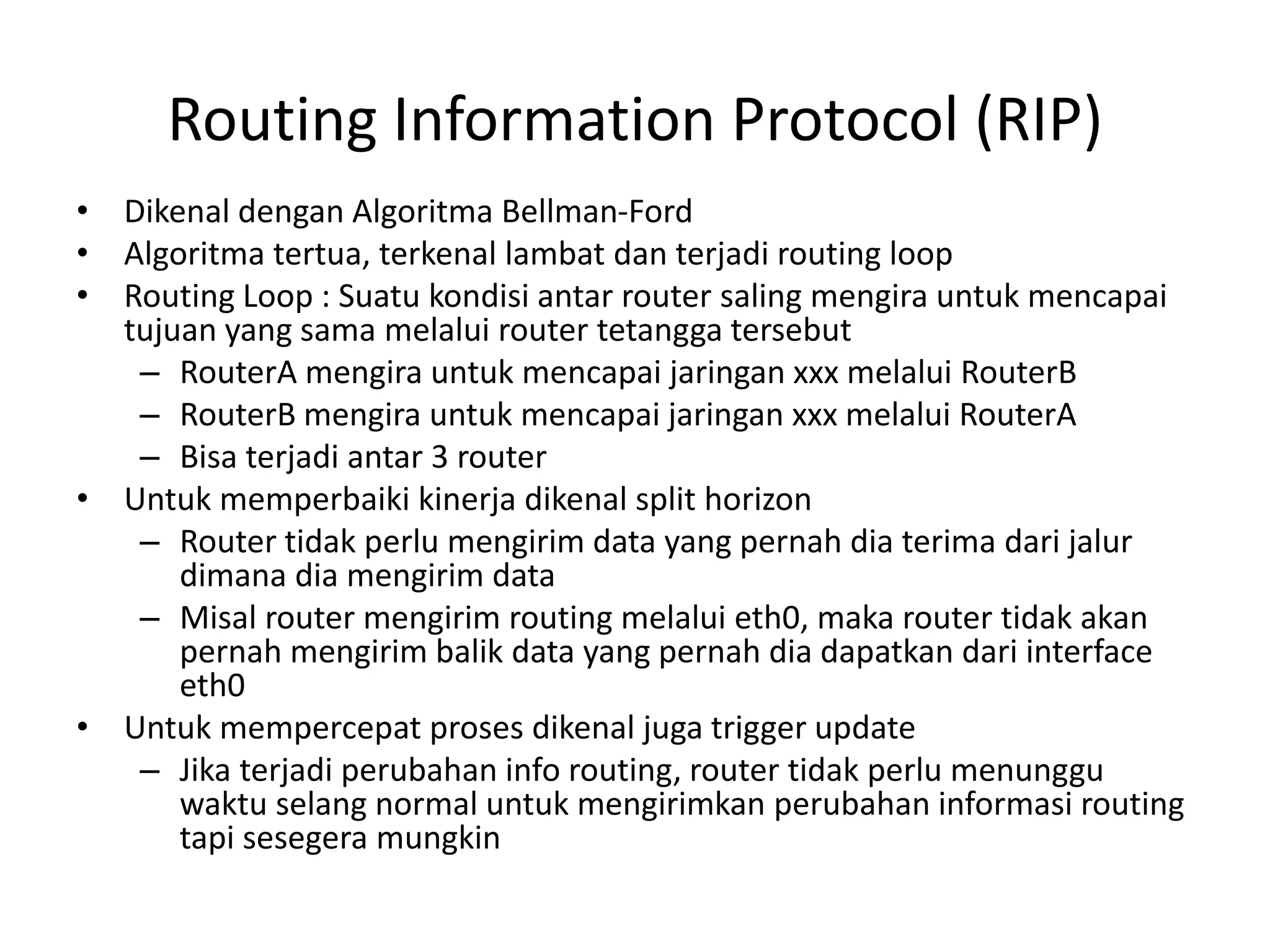 Routing Information Protocol (RIP)

• Dikenal dengan Algoritma Bellman-Ford
• Algoritma tertua, terkenal lambat dan terjadi routing loop
• Routing Loop : Suatu kondisi antar router saling mengira untuk mencapai tujuan yang sama melalui router tetangga tersebut
 – RouterA mengira untuk mencapai jaringan xxx melalui RouterB
 – RouterB mengira untuk mencapai jaringan xxx melalui RouterA
 – Bisa terjadi antar 3 router
• Untuk memperbaiki kinerja dikenal split horizon
 – Router tidak perlu mengirim data yang pernah dia terima dari jalur dimana dia mengirim data
 – Misal router mengirim routing melalui eth0, maka router tidak akan pernah mengirim balik data yang pernah dia dapatkan dari interface eth0
• Untuk mempercepat proses dikenal juga trigger update
 – Jika terjadi perubahan info routing, router tidak perlu menunggu waktu selang normal untuk mengirimkan perubahan informasi routing tapi sesegera mungkin